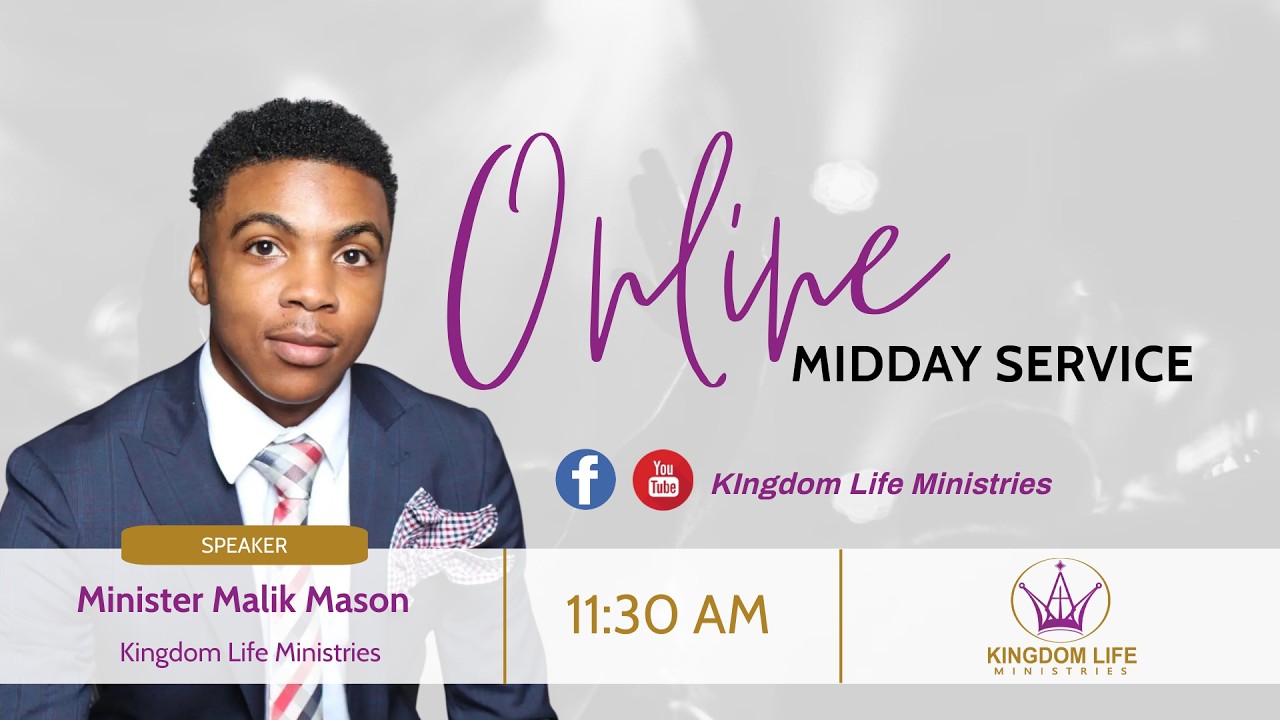 Online
MIDDAY SERVICE

f You Tube KIngdom Life Ministries

SPEAKER
Minister Malik Mason
Kingdom Life Ministries

11:30 AM

KINGDOM LIFE
MINISTRIES